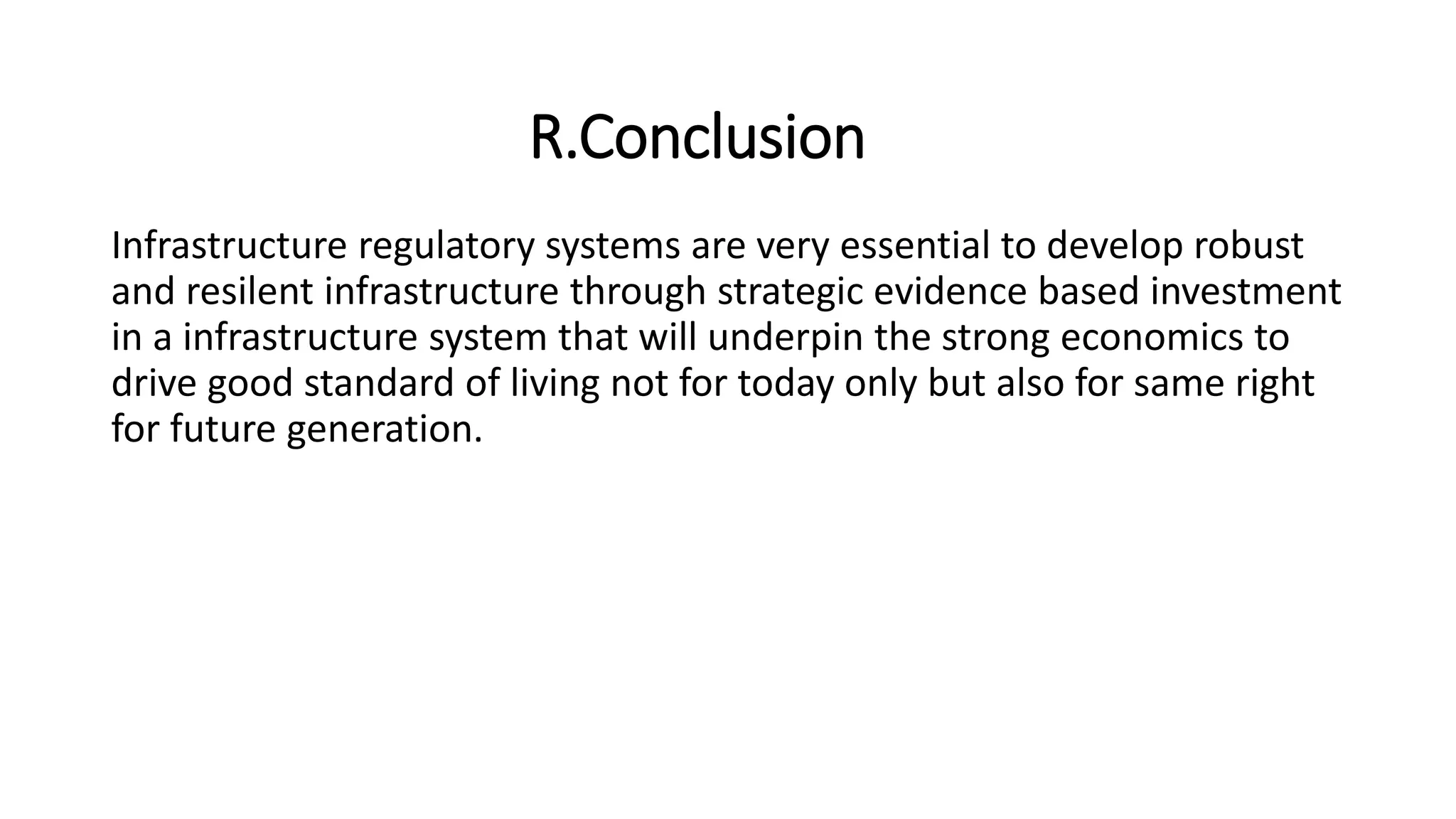 R.Conclusion

Infrastructure regulatory systems are very essential to develop robust and resilent infrastructure through strategic evidence based investment in a infrastructure system that will underpin the strong economics to drive good standard of living not for today only but also for same right for future generation.